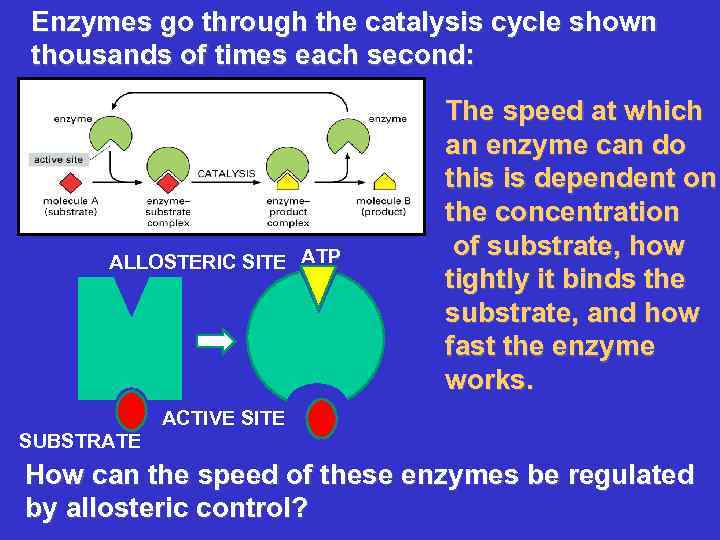 Enzymes go through the catalysis cycle shown thousands of times each second:

enzyme
active site
molecule A (substrate)
enzyme–substrate complex
CATALYSIS
enzyme–product complex
enzyme
molecule B (product)

The speed at which an enzyme can do this is dependent on the concentration of substrate, how tightly it binds the substrate, and how fast the enzyme works.

ALLOSTERIC SITE
ATP
ACTIVE SITE
SUBSTRATE

How can the speed of these enzymes be regulated by allosteric control?